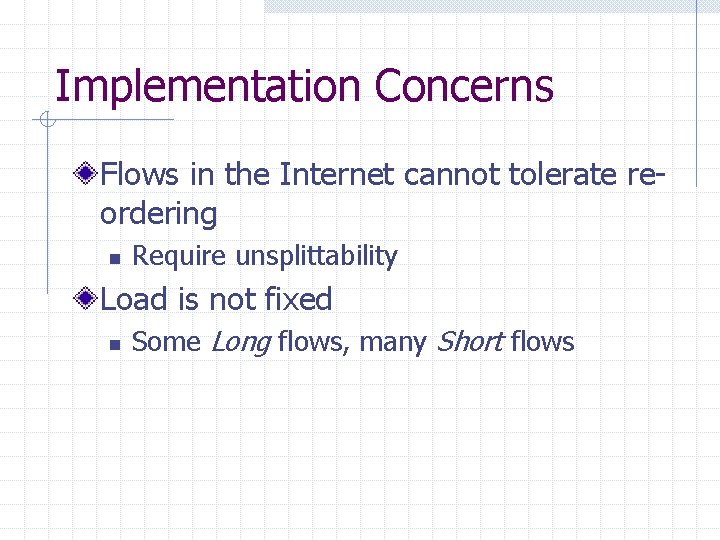 Implementation Concerns

Flows in the Internet cannot tolerate re-ordering

Require unsplittability

Load is not fixed

Some Long flows, many Short flows